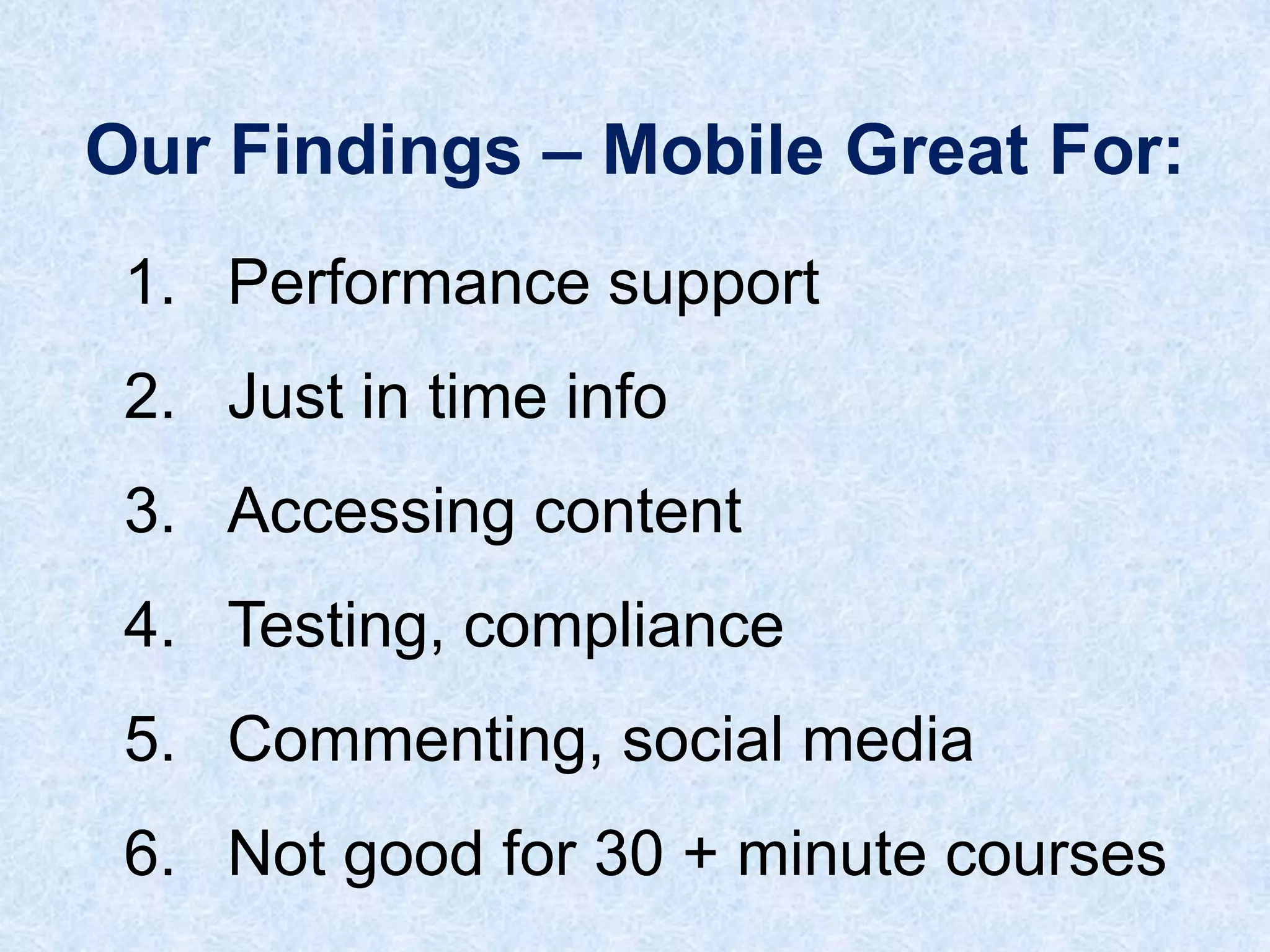 Our Findings – Mobile Great For:

1. Performance support
2. Just in time info
3. Accessing content
4. Testing, compliance
5. Commenting, social media
6. Not good for 30 + minute courses